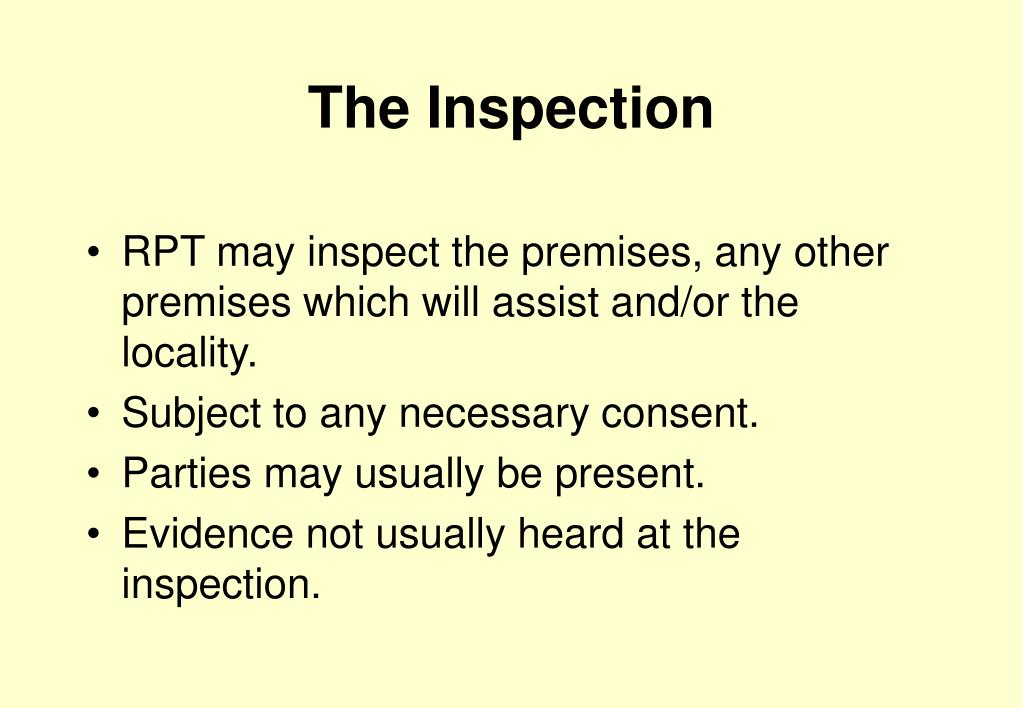 The Inspection

• RPT may inspect the premises, any other premises which will assist and/or the locality.
• Subject to any necessary consent.
• Parties may usually be present.
• Evidence not usually heard at the inspection.